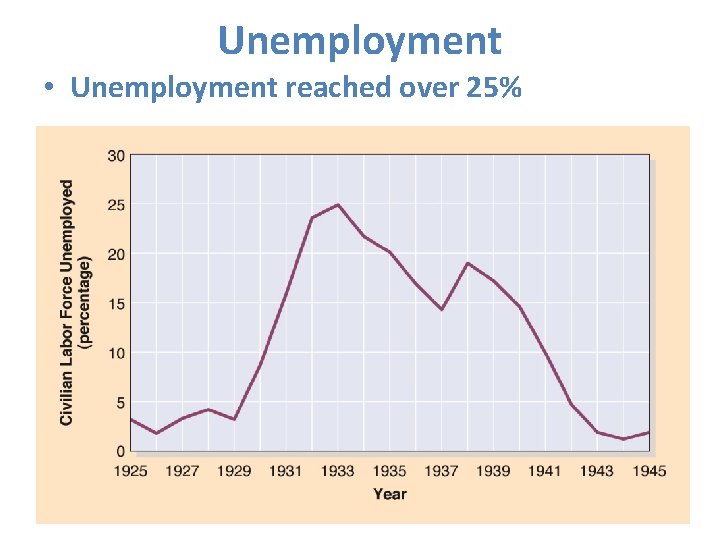 Unemployment

• Unemployment reached over 25%

Civilian Labor Force Unemployed (percentage)

30
25
20
15
10
5
0

1925 1927 1929 1931 1933 1935 1937 1939 1941 1943 1945

Year